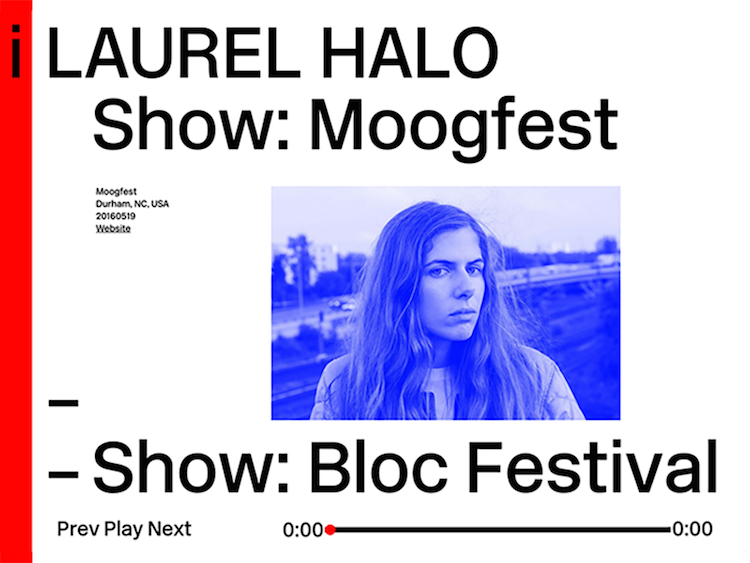 i LAUREL HALO
Show: Moogfest

Moogfest
Durham, NC, USA
20160519
Website

–

– Show: Bloc Festival

Prev Play Next

0:00 0:00